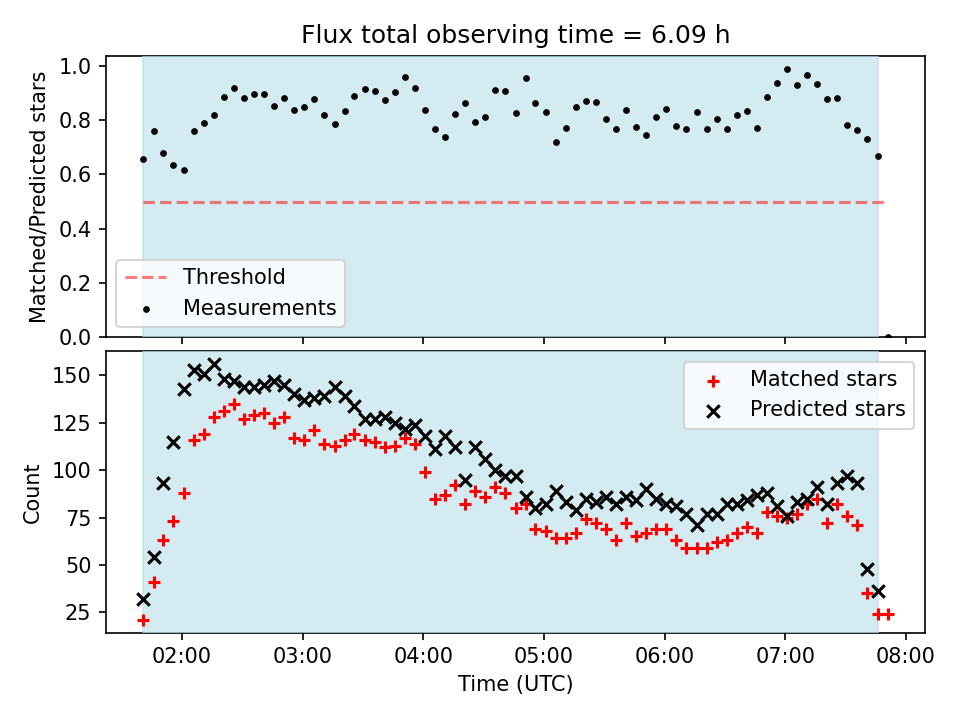 Flux total observing time = 6.09 h

Matched/Predicted stars

1.0
0.8
0.6
0.4
0.2
0.0

Threshold
Measurements

Count

150
125
100
75
50
25

Matched stars
Predicted stars

02:00
03:00
04:00
05:00
06:00
07:00
08:00

Time (UTC)